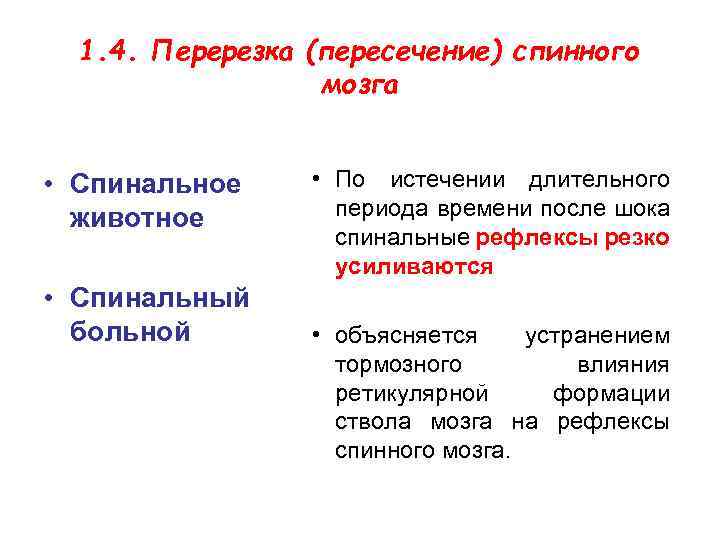 1.4. Перерезка (пересечение) спинного мозга

• Спинальное животное

• Спинальный больной

• По истечении длительного периода времени после шока спинальные рефлексы резко усиливаются

• объясняется устранением тормозного влияния ретикулярной формации ствола мозга на рефлексы спинного мозга.